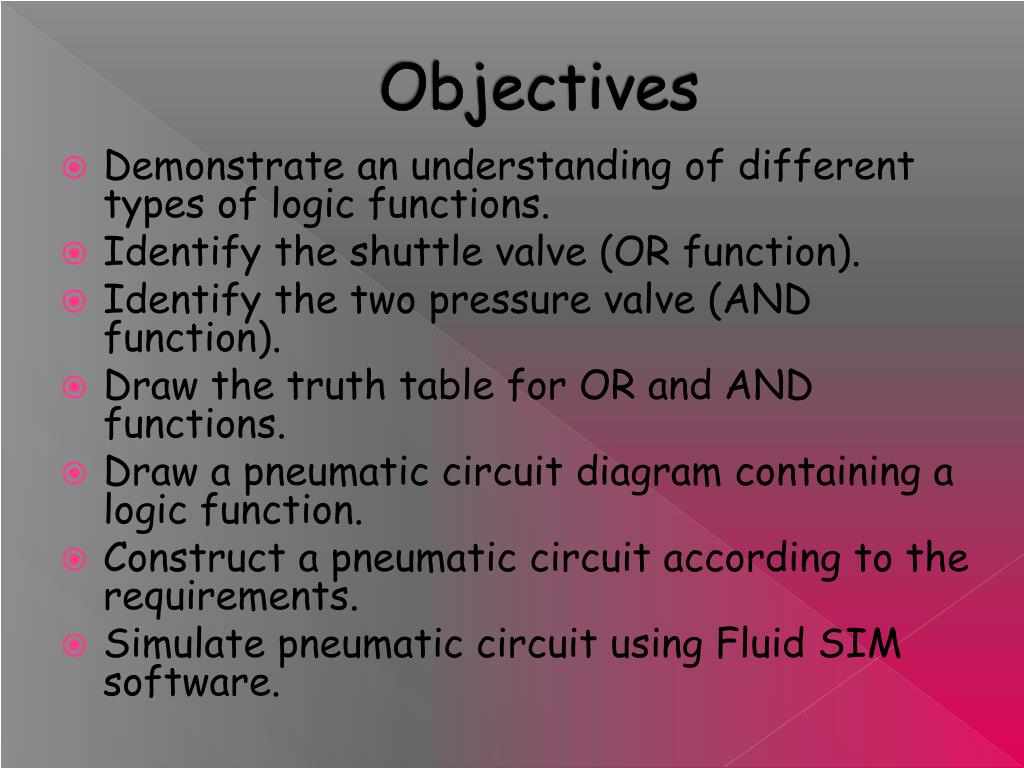 Objectives

Demonstrate an understanding of different types of logic functions.
Identify the shuttle valve (OR function).
Identify the two pressure valve (AND function).
Draw the truth table for OR and AND functions.
Draw a pneumatic circuit diagram containing a logic function.
Construct a pneumatic circuit according to the requirements.
Simulate pneumatic circuit using Fluid SIM software.